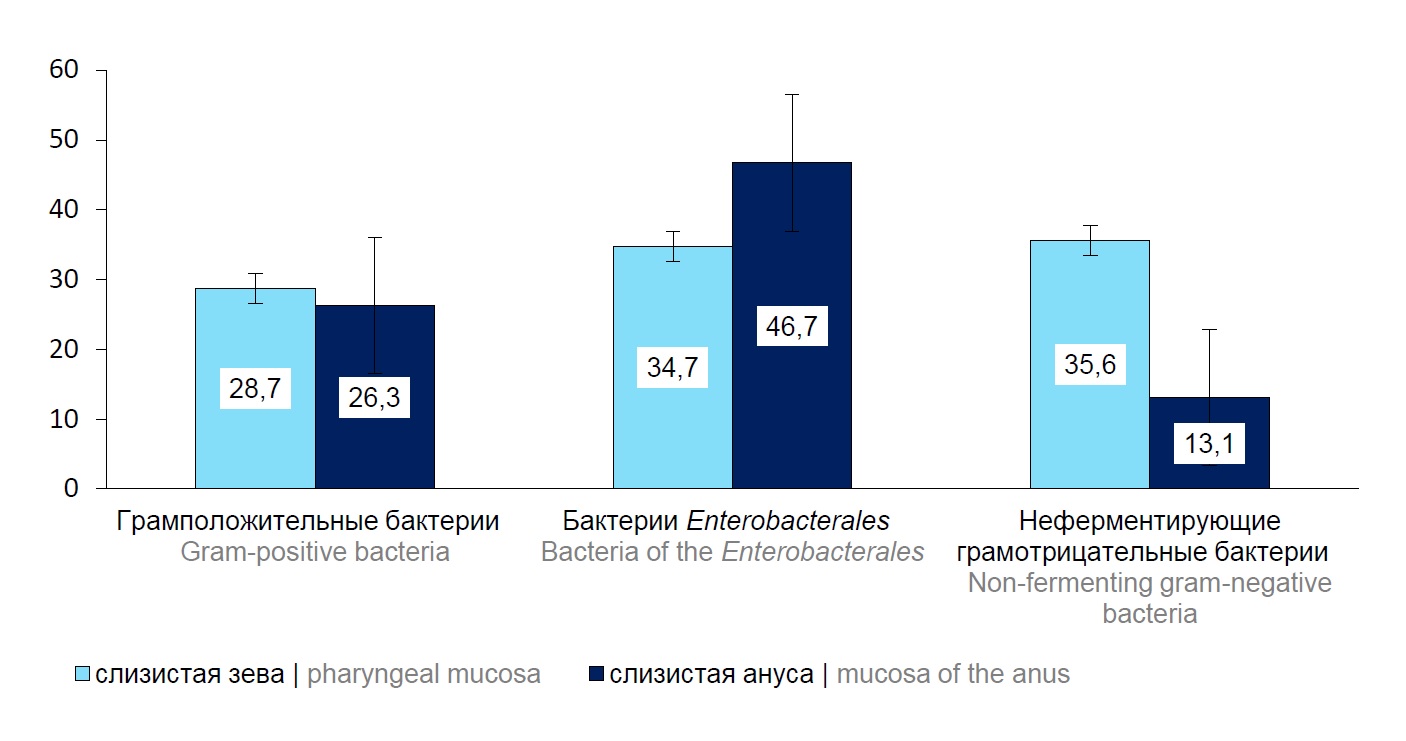 60
50
40
30
20
10
0

28,7
26,3
34,7
46,7
35,6
13,1

Грамположительные бактерии
Gram-positive bacteria

Бактерии Enterobacterales
Bacteria of the Enterobacterales

Неферментирующие грамотрицательные бактерии
Non-fermenting gram-negative bacteria

слизистая зева | pharyngeal mucosa
слизистая ануса | mucosa of the anus